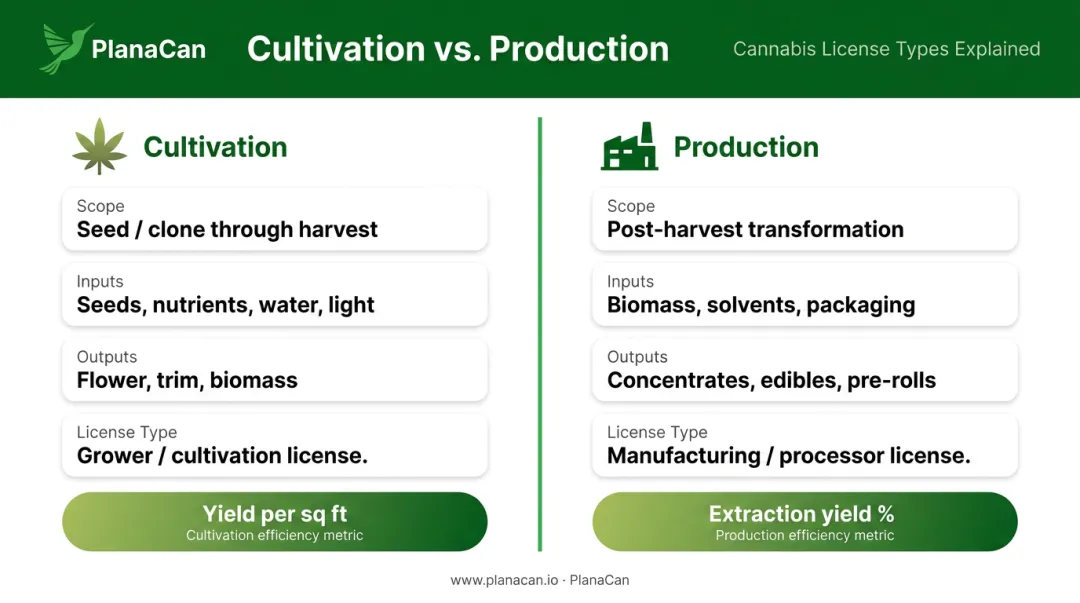 PlanaCan

Cultivation vs. Production

Cannabis License Types Explained

Cultivation

Scope
Seed / clone through harvest

Inputs
Seeds, nutrients, water, light

Outputs
Flower, trim, biomass

License Type
Grower / cultivation license.

Yield per sq ft
Cultivation efficiency metric

Production

Scope
Post-harvest transformation

Inputs
Biomass, solvents, packaging

Outputs
Concentrates, edibles, pre-rolls

License Type
Manufacturing / processor license.

Extraction yield %
Production efficiency metric

www.planacan.io · PlanaCan